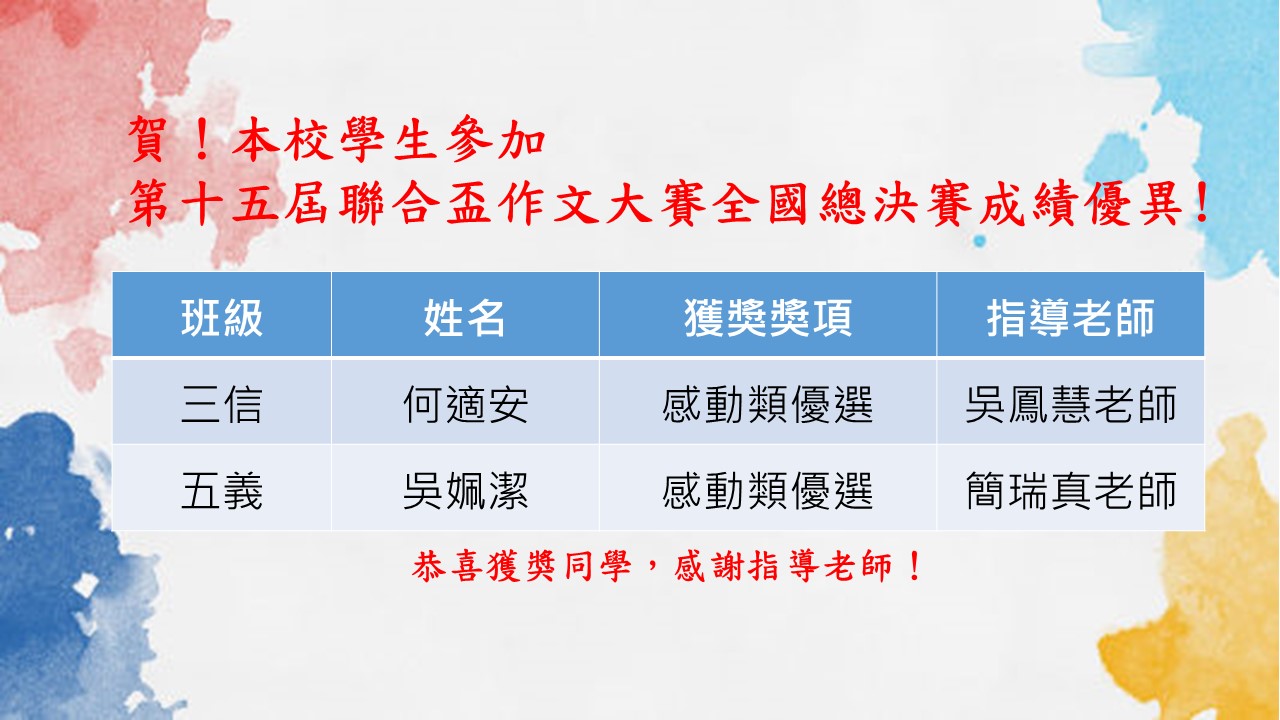 賀！本校學生參加
第十五屆聯合盃作文大賽全國總決賽成績優異！

| 班級 | 姓名 | 獲獎獎項 | 指導老師 |
|---|---|---|---|
| 三信 | 何適安 | 感動類優選 | 吳鳳慧老師 |
| 五義 | 吳姵潔 | 感動類優選 | 簡瑞真老師 |

恭喜獲獎同學，感謝指導老師！